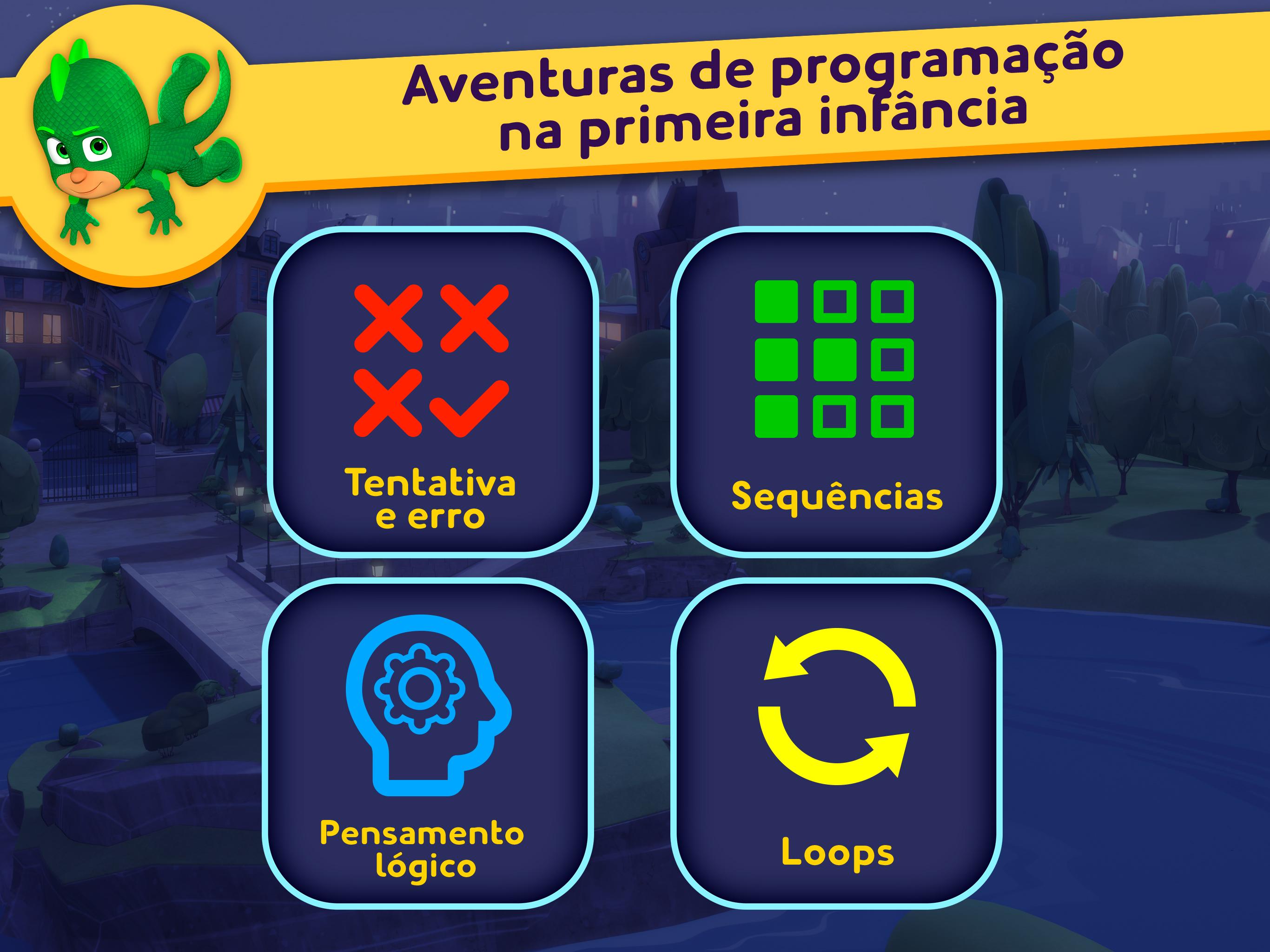 Aventuras de programação na primeira infância

Tentativa e erro

Sequências

Pensamento lógico

Loops